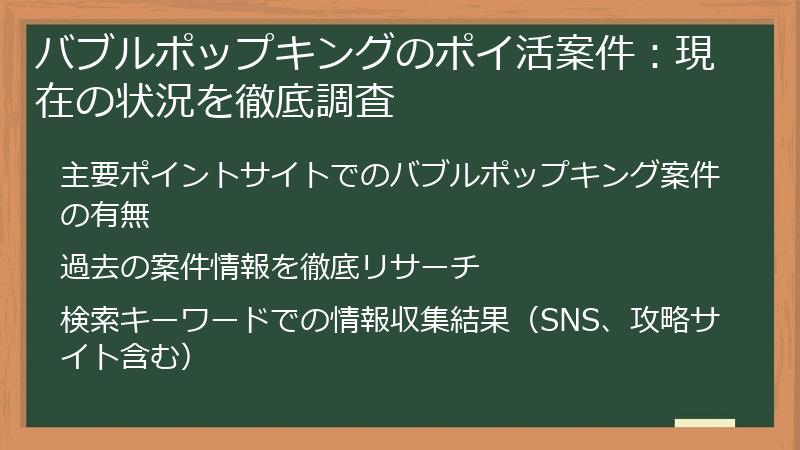 バブルポップキングのポイ活案件：現在の状況を徹底調査

主要ポイントサイトでのバブルポップキング案件の有無

過去の案件情報を徹底リサーチ

検索キーワードでの情報収集結果（SNS、攻略サイト含む）